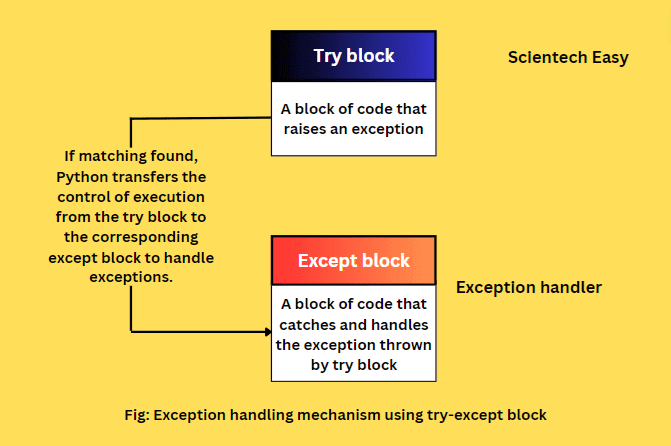 Try block

Scientech Easy

A block of code that raises an exception

If matching found, Python transfers the control of execution from the try block to the corresponding except block to handle exceptions.

Except block

Exception handler

A block of code that catches and handles the exception thrown by try block

Fig: Exception handling mechanism using try-except block